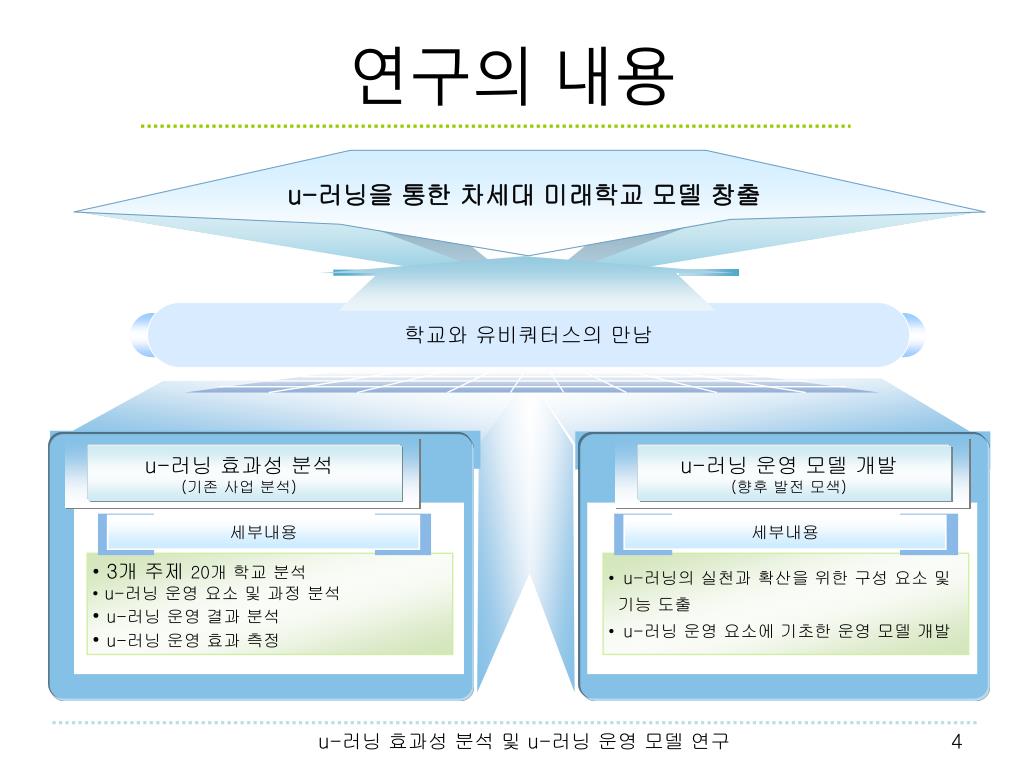 연구의 내용

u-러닝을 통한 차세대 미래학교 모델 창출

학교와 유비쿼터스의 만남

u-러닝 효과성 분석
(기존 사업 분석)

세부내용

• 3개 주제 20개 학교 분석
• u-러닝 운영 요소 및 과정 분석
• u-러닝 운영 결과 분석
• u-러닝 운영 효과 측정

u-러닝 운영 모델 개발
(향후 발전 모색)

세부내용

• u-러닝의 실천과 확산을 위한 구성 요소 및 기능 도출
• u-러닝 운영 요소에 기초한 운영 모델 개발

u-러닝 효과성 분석 및 u-러닝 운영 모델 연구

4